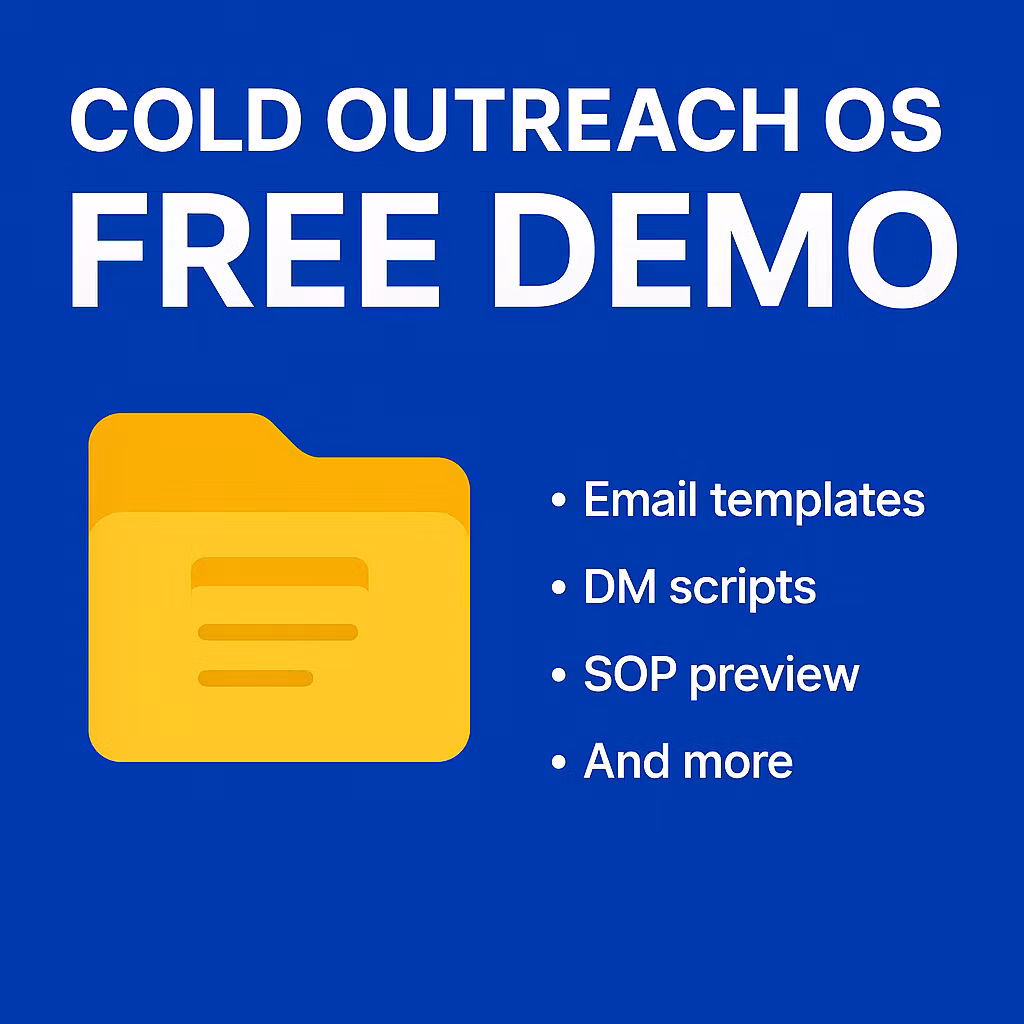 COLD OUTREACH OS
FREE DEMO

• Email templates
• DM scripts
• SOP preview
• And more